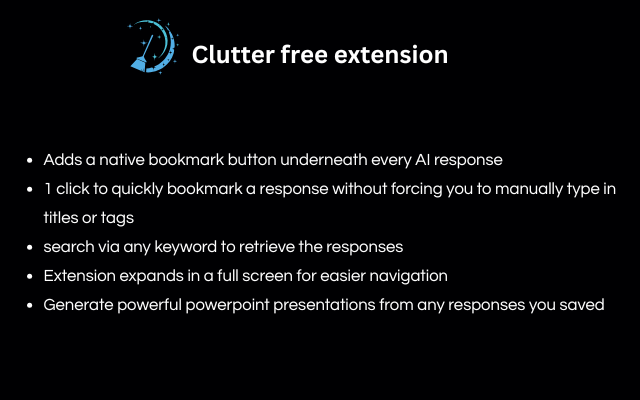 Clutter free extension

- Adds a native bookmark button underneath every AI response
- 1 click to quickly bookmark a response without forcing you to manually type in titles or tags
- search via any keyword to retrieve the responses
- Extension expands in a full screen for easier navigation
- Generate powerful powerpoint presentations from any responses you saved